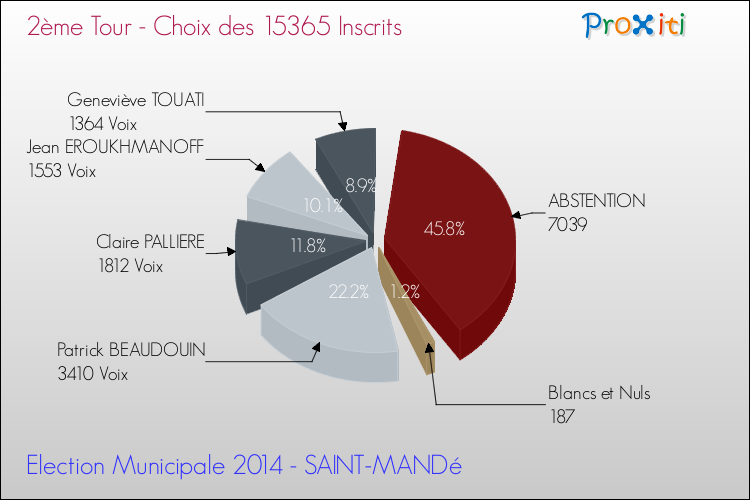 2ème Tour - Choix des 15365 Inscrits

Proxiti

Geneviève TOUATI
1364 Voix

Jean EROUKHMANOFF
1553 Voix

Claire PALLIERE
1812 Voix

Patrick BEAUDOUIN
3410 Voix

ABSTENTION
7039

Blancs et Nuls
187

8.9%
10.1%
11.8%
22.2%
1.2%
45.8%

Election Municipale 2014 - SAINT-MANDé